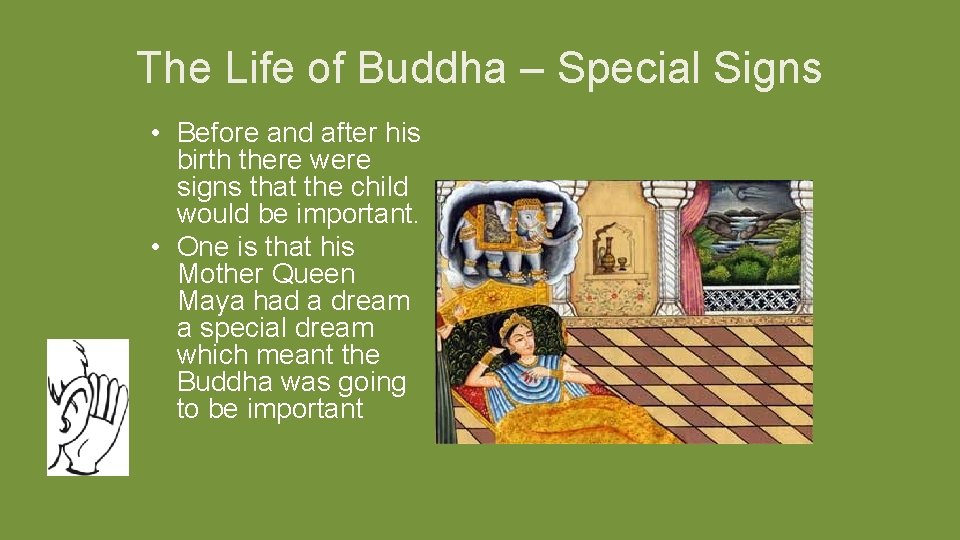 The Life of Buddha – Special Signs

• Before and after his birth there were signs that the child would be important.
• One is that his Mother Queen Maya had a dream a special dream which meant the Buddha was going to be important